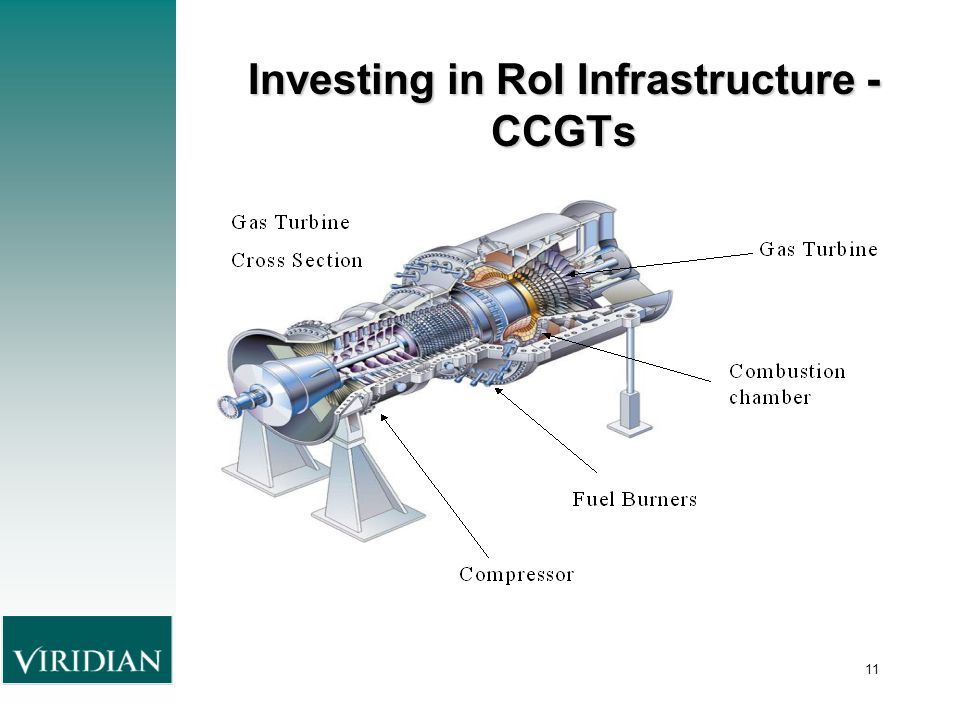 Investing in RoI Infrastructure - CCGTs

Gas Turbine
Cross Section

Gas Turbine

Combustion chamber

Fuel Burners

Compressor

VIRIDIAN

11